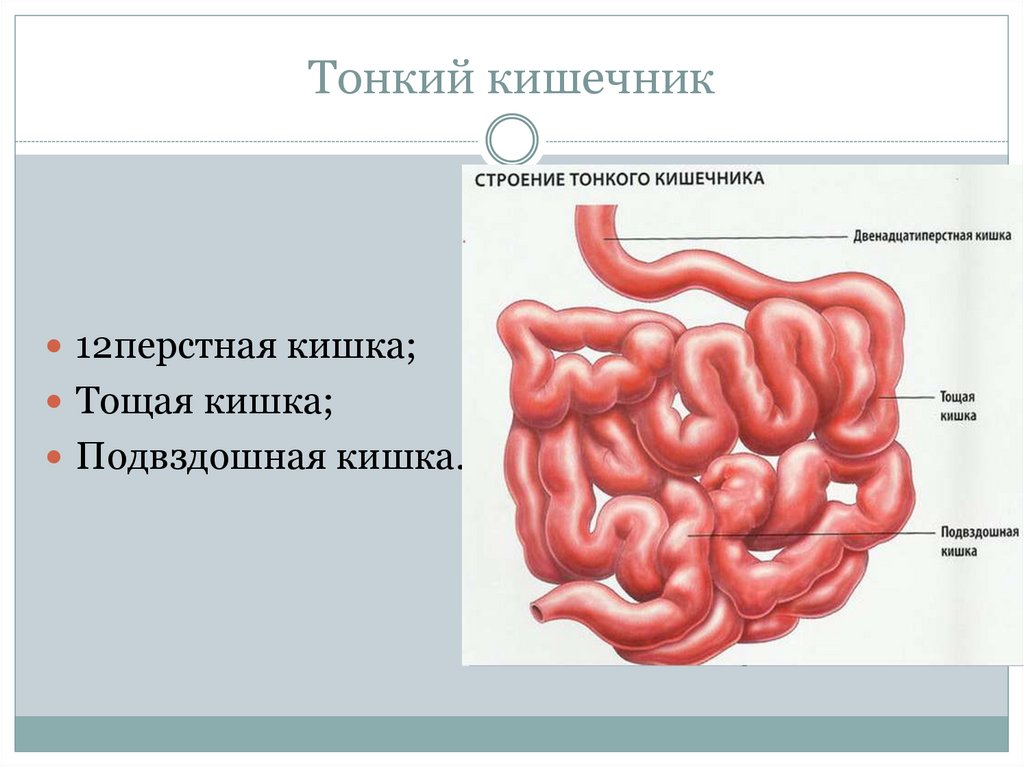 Тонкий кишечник

12перстная кишка;

Тощая кишка;

Подвздошная кишка.

СТРОЕНИЕ ТОНКОГО КИШЕЧНИКА

Двенадцатиперстная кишка

Тощая кишка

Подвздошная кишка